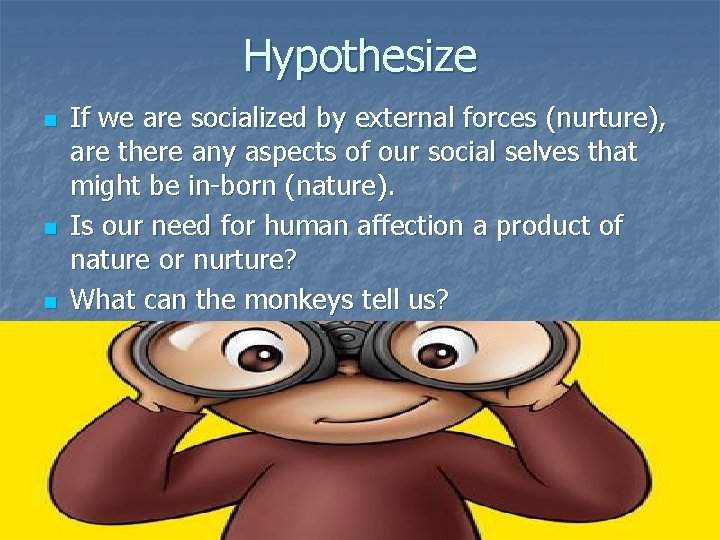 Hypothesize

- If we are socialized by external forces (nurture), are there any aspects of our social selves that might be in-born (nature).
- Is our need for human affection a product of nature or nurture?
- What can the monkeys tell us?